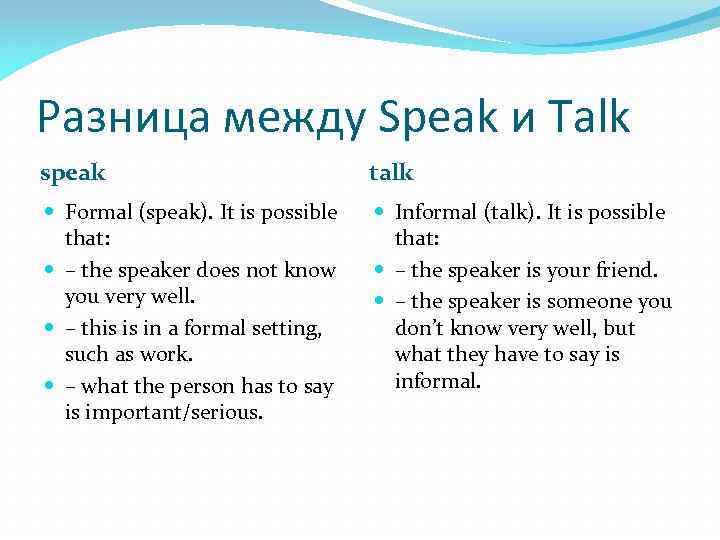 Разница между Speak и Talk

speak

- Formal (speak). It is possible that:
- – the speaker does not know you very well.
- – this is in a formal setting, such as work.
- – what the person has to say is important/serious.

talk

- Informal (talk). It is possible that:
- – the speaker is your friend.
- – the speaker is someone you don't know very well, but what they have to say is informal.